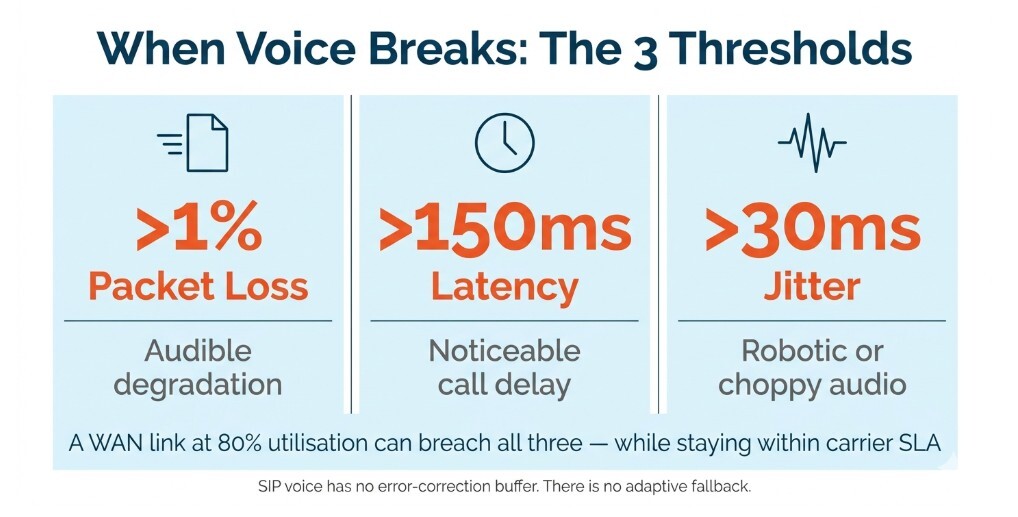 When Voice Breaks: The 3 Thresholds

>1%
Packet Loss

Audible degradation

>150ms
Latency

Noticeable call delay

>30ms
Jitter

Robotic or choppy audio

A WAN link at 80% utilisation can breach all three — while staying within carrier SLA

SIP voice has no error-correction buffer. There is no adaptive fallback.